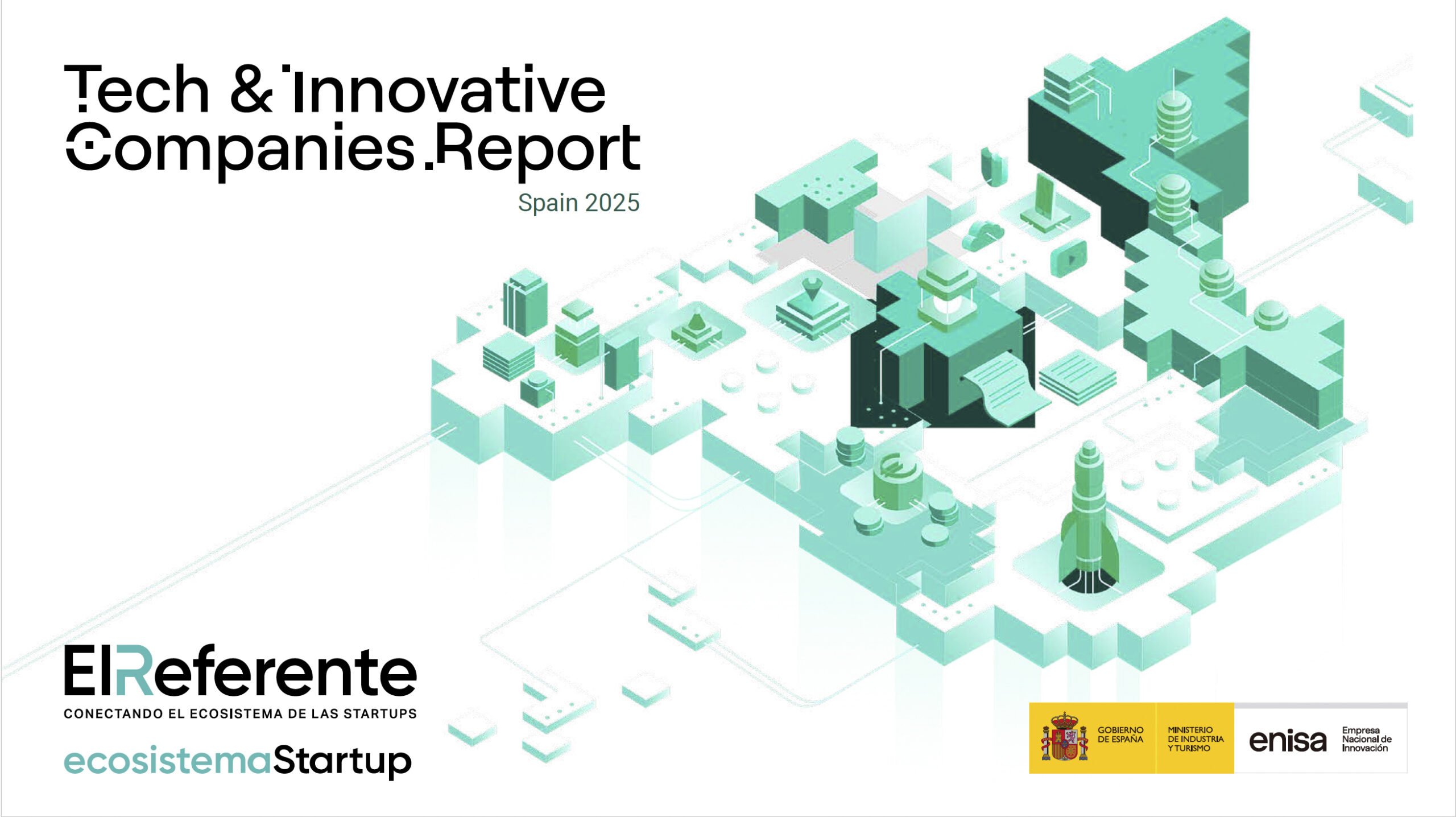 Tech & Innovative Companies.Report

Spain 2025

ElReferente

CONECTANDO EL ECOSISTEMA DE LAS STARTUPS

ecosistemaStartup

GOBIERNO DE ESPAÑA

MINISTERIO DE INDUSTRIA Y TURISMO

enisa

Empresa Nacional de Innovación